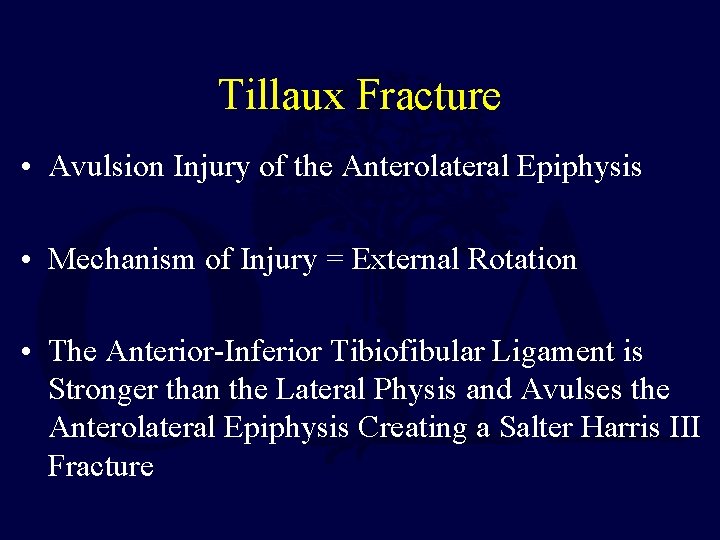 Tillaux Fracture

• Avulsion Injury of the Anterolateral Epiphysis

• Mechanism of Injury = External Rotation

• The Anterior-Inferior Tibiofibular Ligament is Stronger than the Lateral Physis and Avulses the Anterolateral Epiphysis Creating a Salter Harris III Fracture